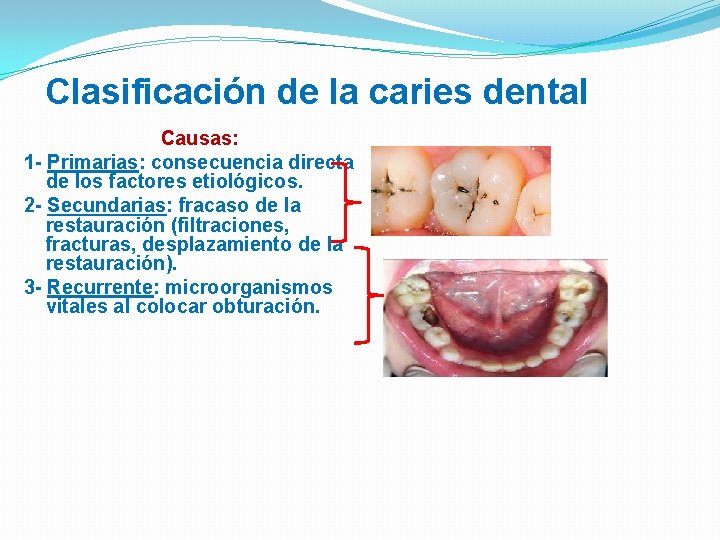 Clasificación de la caries dental

Causas:

1- Primarias: consecuencia directa de los factores etiológicos.

2- Secundarias: fracaso de la restauración (filtraciones, fracturas, desplazamiento de la restauración).

3- Recurrente: microorganismos vitales al colocar obturación.